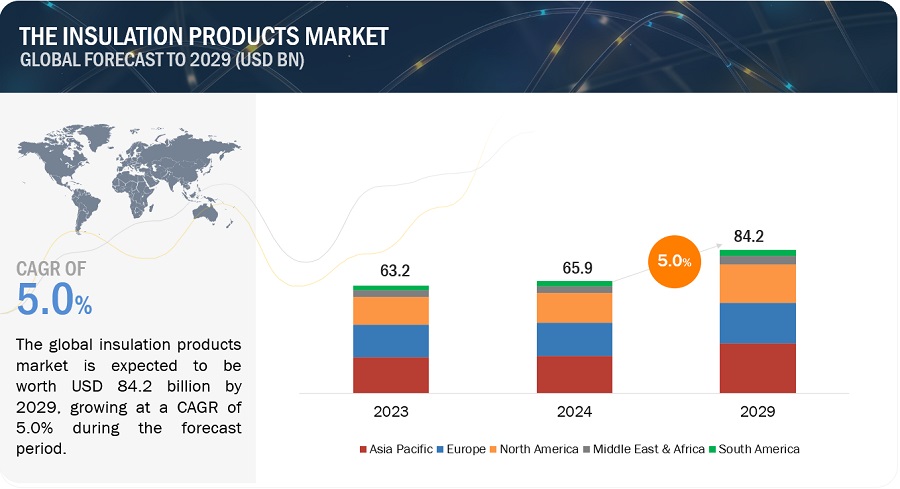 THE INSULATION PRODUCTS MARKET
GLOBAL FORECAST TO 2029 (USD BN)

CAGR OF
5.0%

The global insulation products market is expected to be worth USD 84.2 billion by 2029, growing at a CAGR of 5.0% during the forecast period.

63.2
65.9
5.0%
84.2

2023
2024
2029

Asia Pacific
Europe
North America
Middle East & Africa
South America